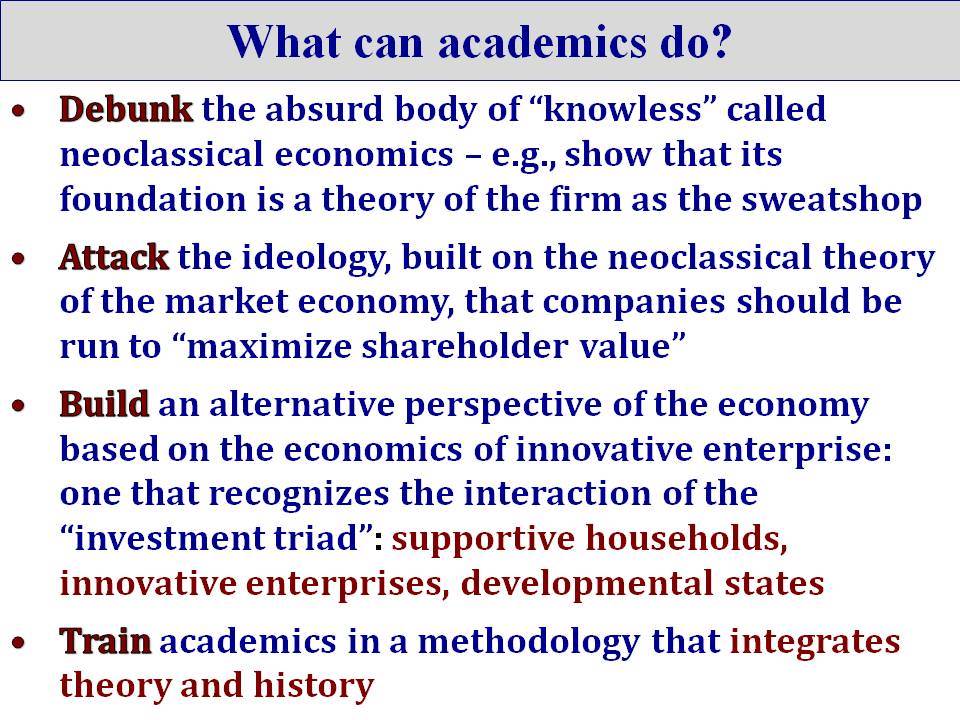 What can academics do?

• Debunk the absurd body of “knowless” called neoclassical economics – e.g., show that its foundation is a theory of the firm as the sweatshop

• Attack the ideology, built on the neoclassical theory of the market economy, that companies should be run to “maximize shareholder value”

• Build an alternative perspective of the economy based on the economics of innovative enterprise: one that recognizes the interaction of the “investment triad”: supportive households, innovative enterprises, developmental states

• Train academics in a methodology that integrates theory and history